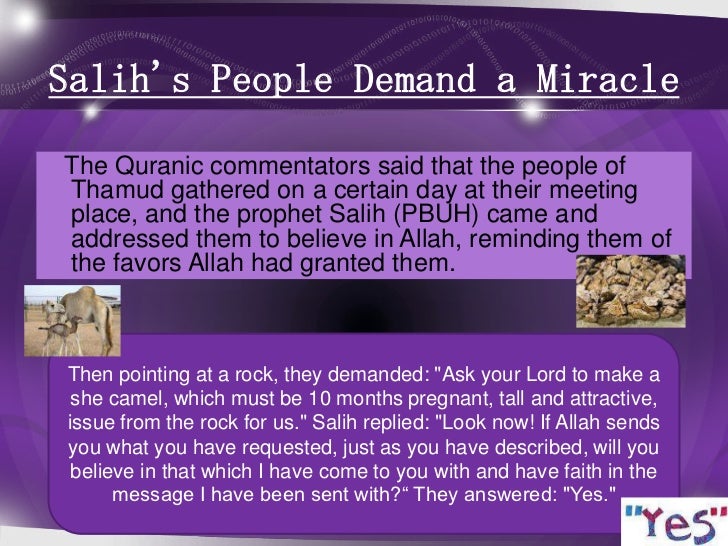 Salih's People Demand a Miracle

The Quranic commentators said that the people of Thamud gathered on a certain day at their meeting place, and the prophet Salih (PBUH) came and addressed them to believe in Allah, reminding them of the favors Allah had granted them.

Then pointing at a rock, they demanded: "Ask your Lord to make a she camel, which must be 10 months pregnant, tall and attractive, issue from the rock for us." Salih replied: "Look now! If Allah sends you what you have requested, just as you have described, will you believe in that which I have come to you with and have faith in the message I have been sent with?“ They answered: "Yes."

"Yes"